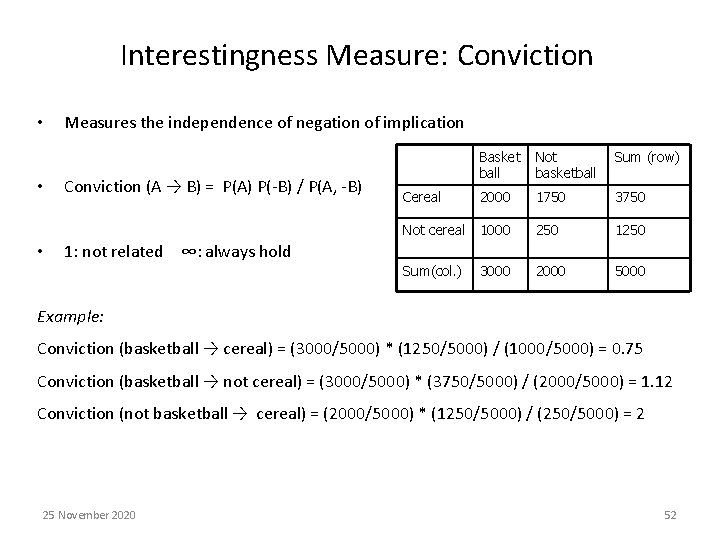 Interestingness Measure: Conviction

• Measures the independence of negation of implication

• Conviction (A → B) = P(A) P(-B) / P(A, -B)

• 1: not related ∞: always hold

| | Basket ball | Not basketball | Sum (row) |
|---|---|---|---|
| Cereal | 2000 | 1750 | 3750 |
| Not cereal | 1000 | 250 | 1250 |
| Sum(col.) | 3000 | 2000 | 5000 |

Example:

Conviction (basketball → cereal) = (3000/5000) * (1250/5000) / (1000/5000) = 0.75

Conviction (basketball → not cereal) = (3000/5000) * (3750/5000) / (2000/5000) = 1.12

Conviction (not basketball → cereal) = (2000/5000) * (1250/5000) / (250/5000) = 2

25 November 2020

52